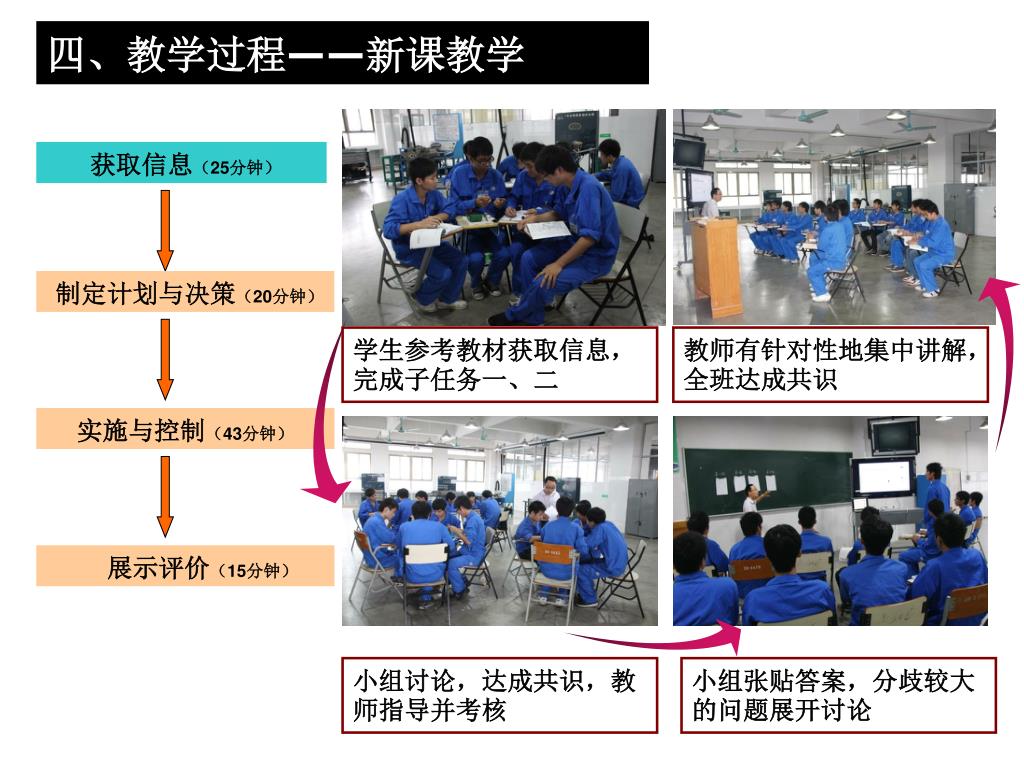 四、教学过程——新课教学

获取信息（25分钟）

制定计划与决策（20分钟）

实施与控制（43分钟）

展示评价（15分钟）

学生参考教材获取信息，完成子任务一、二

教师有针对性地集中讲解，全班达成共识

小组讨论，达成共识，教师指导并考核

小组张贴答案，分歧较大的问题展开讨论